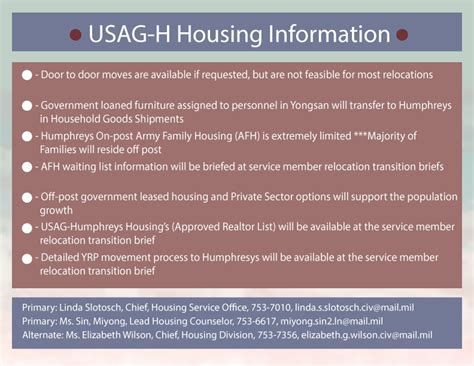 USAG-H Housing Information

- Door to door moves are available if requested, but are not feasible for most relocations

- Government loaned furniture assigned to personnel in Yongsan will transfer to Humphreys in Household Goods Shipments

- Humphreys On-post Army Family Housing (AFH) is extremely limited ***Majority of Families will reside off post

- AFH waiting list information will be briefed at service member relocation transition briefs

- Off-post government leased housing and Private Sector options will support the population growth

- USAG-Humphreys Housing's (Approved Realtor List) will be available at the service member relocation transition brief

- Detailed YRP movement process to Humphresys will be available at the service member relocation transition brief

Primary: Linda Slotosch, Chief, Housing Service Office, 753-7010, linda.s.slotosch.civ@mail.mil
Primary: Ms. Sin, Miyong, Lead Housing Counselor, 753-6617, miyong.sin2.ln@mail.mil
Alternate: Ms. Elizabeth Wilson, Chief, Housing Division, 753-7356, elizabeth.g.wilson.civ@mail.mil